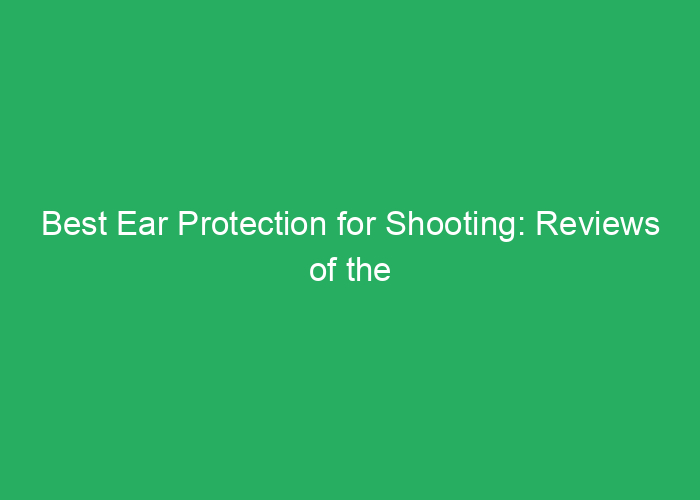 Best Ear Protection for Shooting: Reviews of the